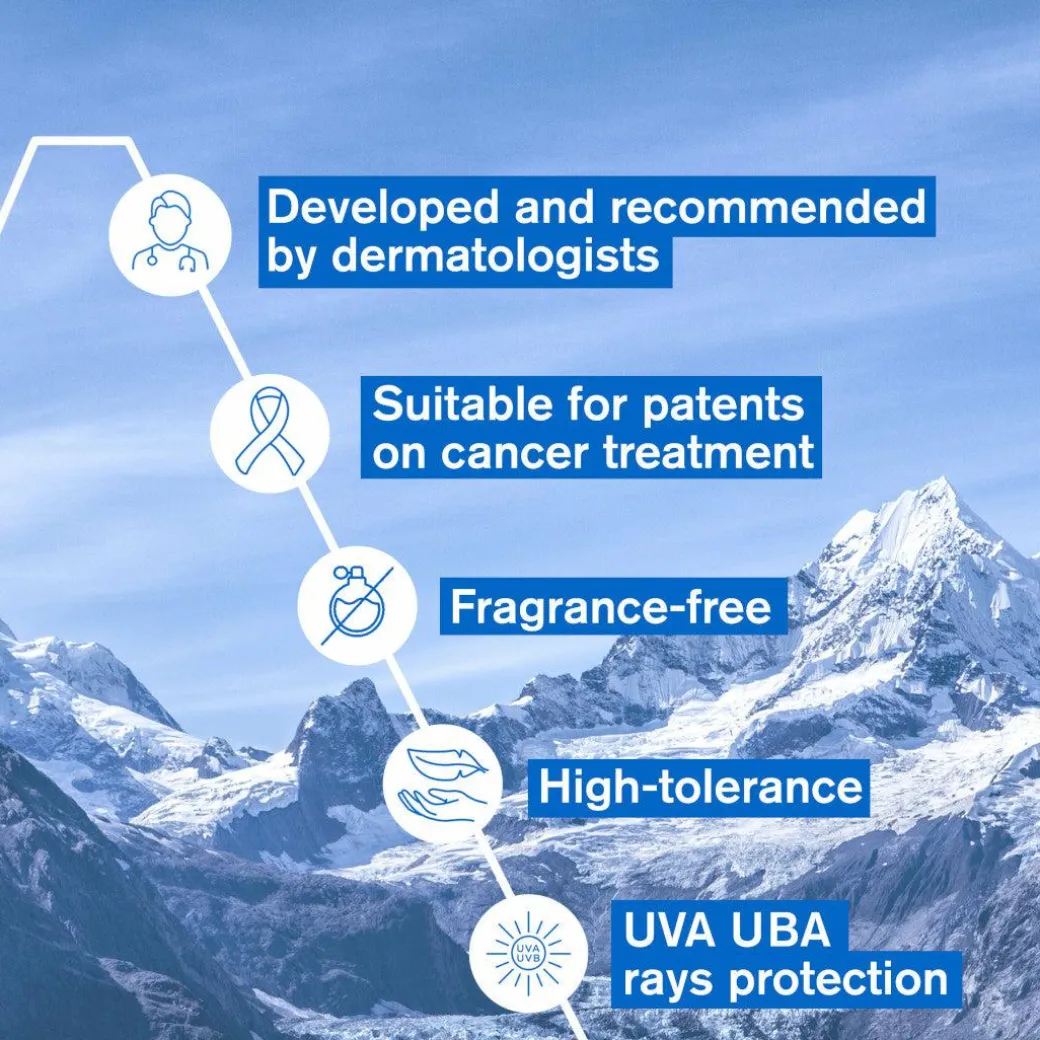 Developed and recommended by dermatologists

Suitable for patents on cancer treatment

Fragrance-free

High-tolerance

UVA UVB

UVA UBA rays protection